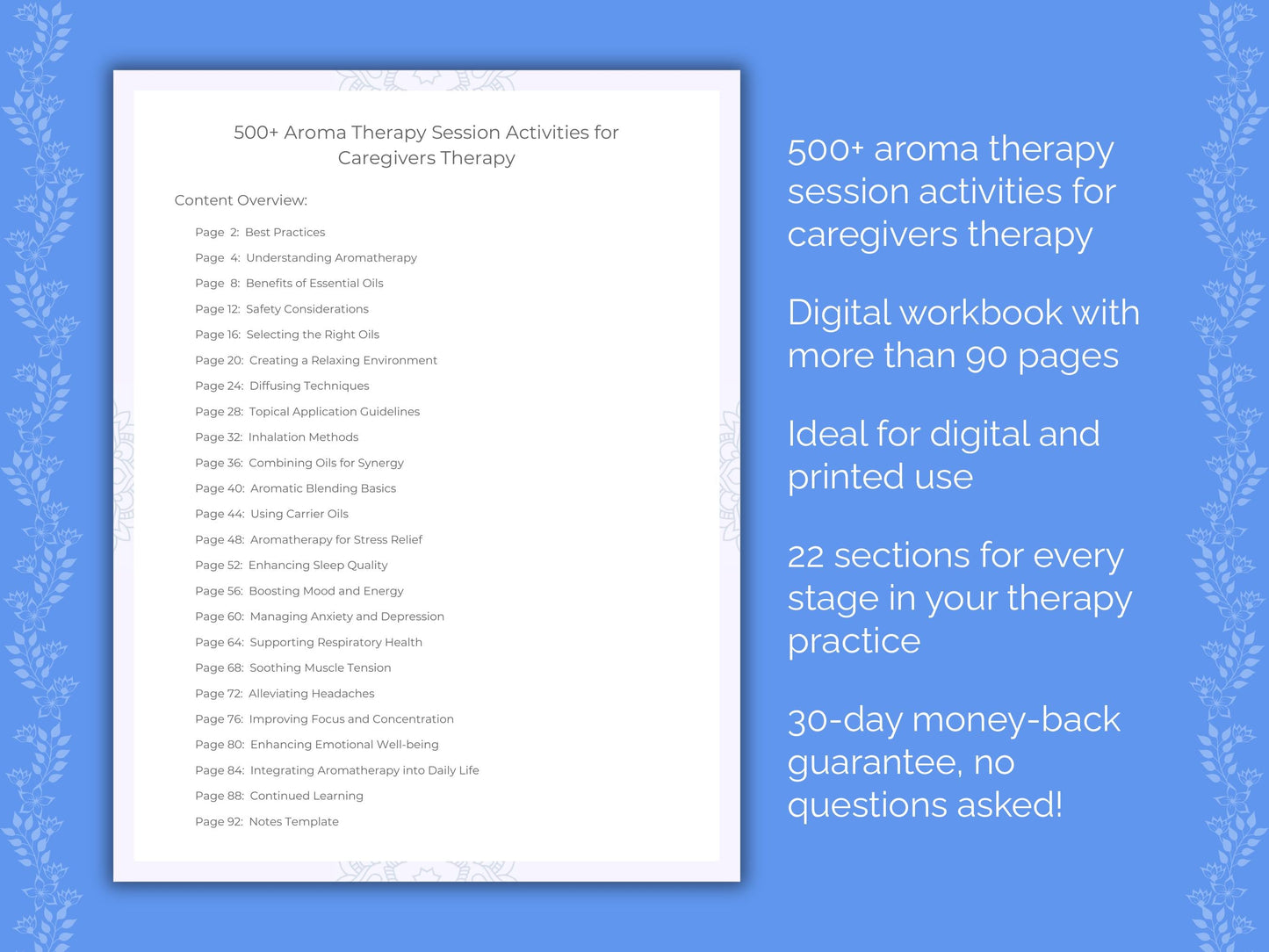 500+ Aroma Therapy Session Activities for Caregivers Therapy

Content Overview:

Page 2: Best Practices
Page 4: Understanding Aromatherapy
Page 8: Benefits of Essential Oils
Page 12: Safety Considerations
Page 16: Selecting the Right Oils
Page 20: Creating a Relaxing Environment
Page 24: Diffusing Techniques
Page 28: Topical Application Guidelines
Page 32: Inhalation Methods
Page 36: Combining Oils for Synergy
Page 40: Aromatic Blending Basics
Page 44: Using Carrier Oils
Page 48: Aromatherapy for Stress Relief
Page 52: Enhancing Sleep Quality
Page 56: Boosting Mood and Energy
Page 60: Managing Anxiety and Depression
Page 64: Supporting Respiratory Health
Page 68: Soothing Muscle Tension
Page 72: Alleviating Headaches
Page 76: Improving Focus and Concentration
Page 80: Enhancing Emotional Well-being
Page 84: Integrating Aromatherapy into Daily Life
Page 88: Continued Learning
Page 92: Notes Template

500+ aroma therapy session activities for caregivers therapy

Digital workbook with more than 90 pages

Ideal for digital and printed use

22 sections for every stage in your therapy practice

30-day money-back guarantee, no questions asked!